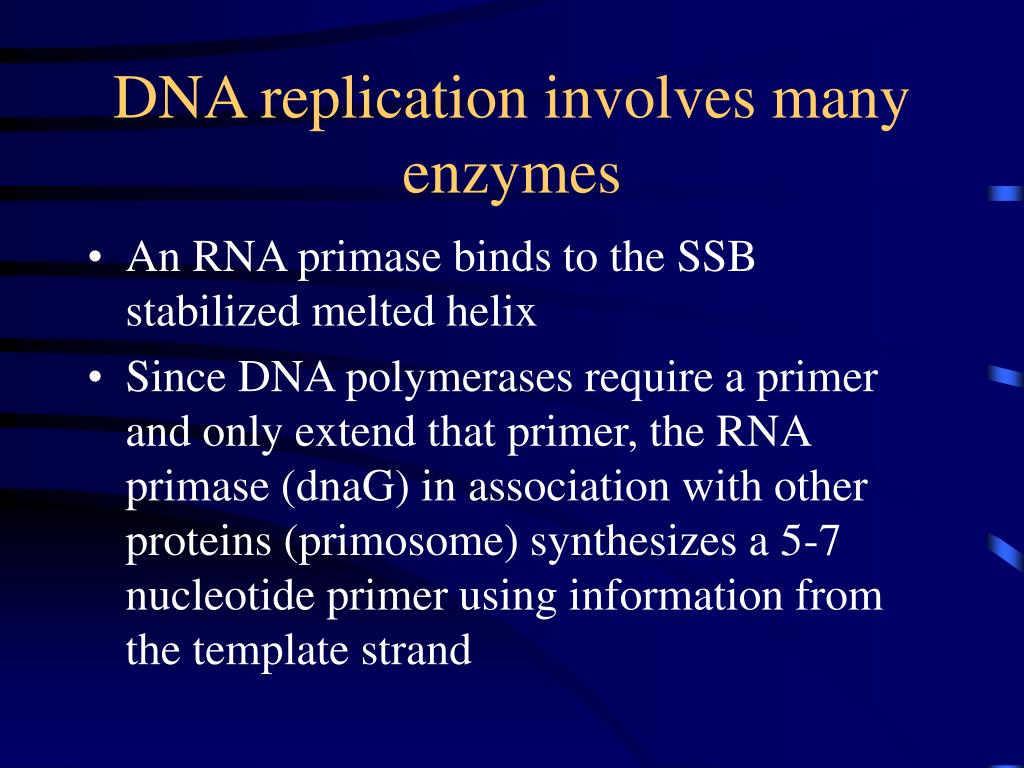 DNA replication involves many enzymes

• An RNA primase binds to the SSB stabilized melted helix
• Since DNA polymerases require a primer and only extend that primer, the RNA primase (dnaG) in association with other proteins (primosome) synthesizes a 5-7 nucleotide primer using information from the template strand